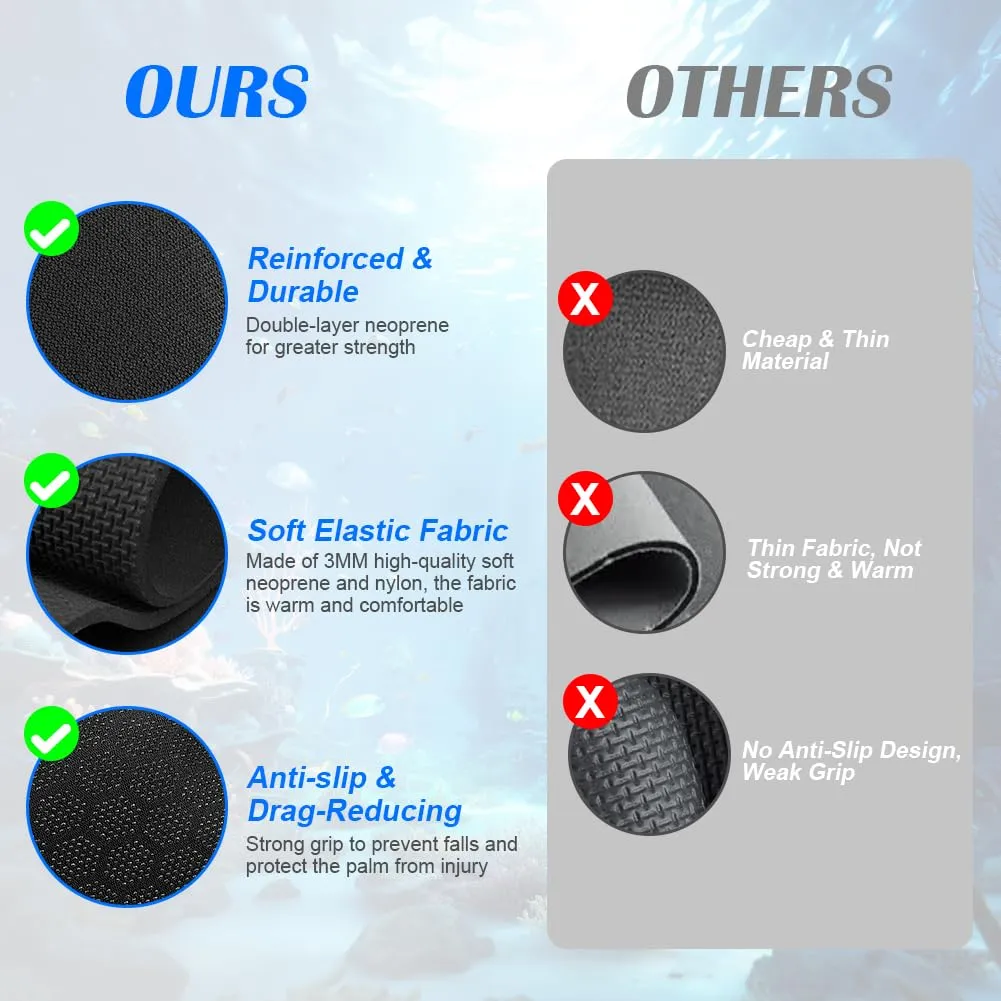 OURS

Reinforced & Durable
Double-layer neoprene for greater strength

Soft Elastic Fabric
Made of 3MM high-quality soft neoprene and nylon, the fabric is warm and comfortable

Anti-slip & Drag-Reducing
Strong grip to prevent falls and protect the palm from injury

OTHERS

X
Cheap & Thin Material

X
Thin Fabric, Not Strong & Warm

X
No Anti-Slip Design, Weak Grip